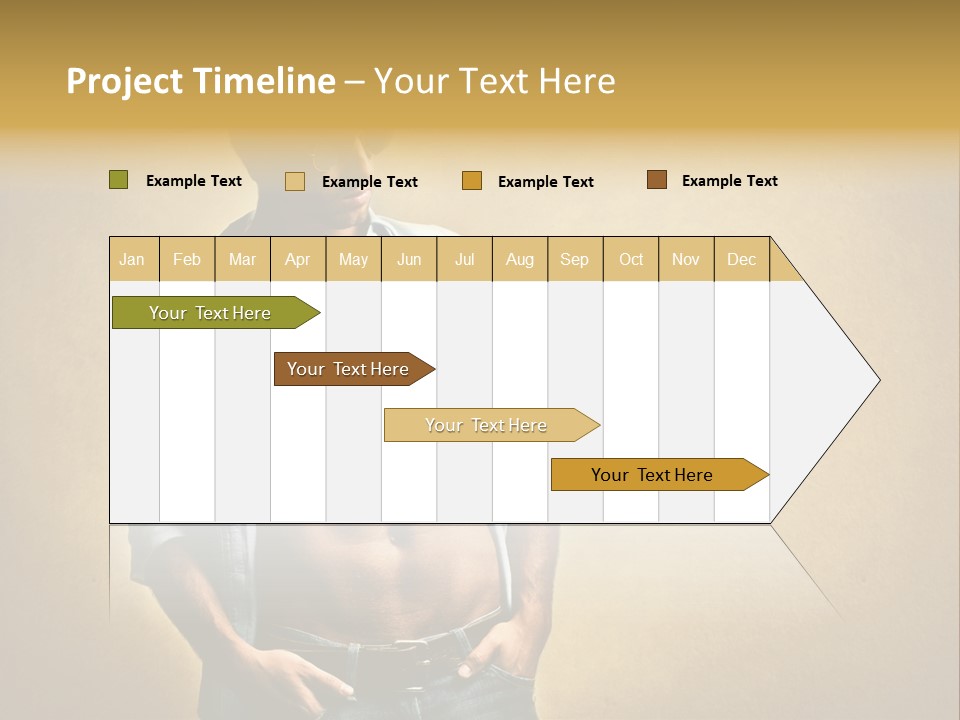 Project Timeline – Your Text Here

Example Text Example Text Example Text Example Text

| Jan | Feb | Mar | Apr | May | Jun | Jul | Aug | Sep | Oct | Nov | Dec |
|---|---|---|---|---|---|---|---|---|---|---|---|

Your Text Here

Your Text Here

Your Text Here

Your Text Here